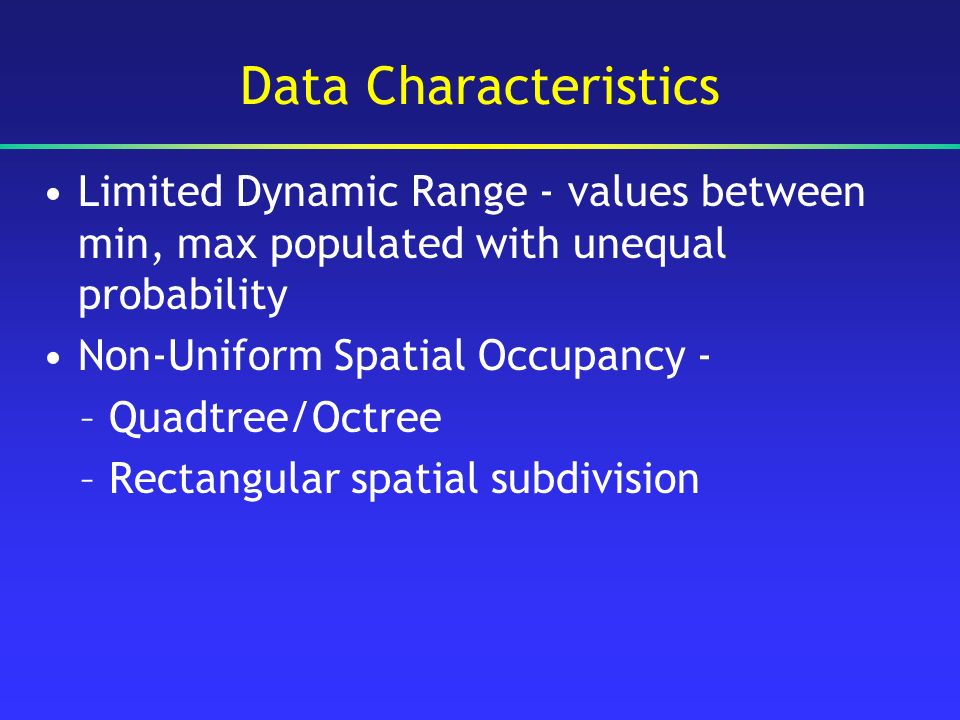 Data Characteristics

• Limited Dynamic Range - values between min, max populated with unequal probability

• Non-Uniform Spatial Occupancy -

– Quadtree/Octree

– Rectangular spatial subdivision